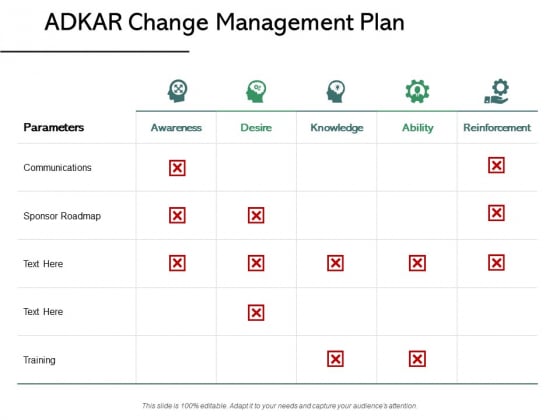 ADKAR Change Management Plan

| Parameters | Awareness | Desire | Knowledge | Ability | Reinforcement |
|---|---|---|---|---|---|
| Communications | ☒ | | | | ☒ |
| Sponsor Roadmap | ☒ | ☒ | | | ☒ |
| Text Here | ☒ | ☒ | ☒ | ☒ | ☒ |
| Text Here | | ☒ | | | |
| Training | | | ☒ | ☒ | |

This slide is 100% editable. Adapt it to your needs and capture your audience's attention.